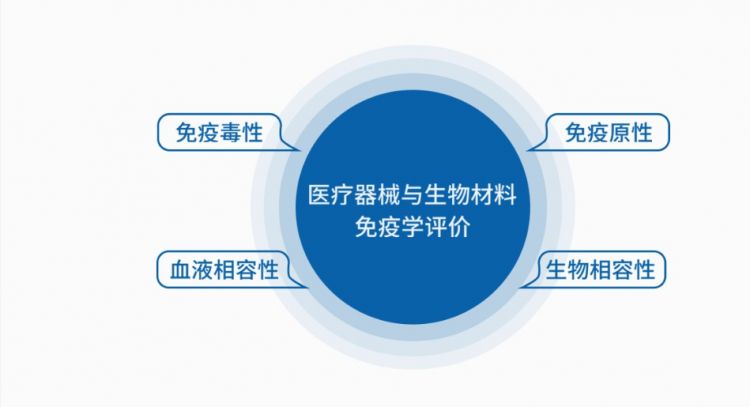 免疫毒性

免疫原性

医疗器械与生物材料
免疫学评价

血液相容性

生物相容性